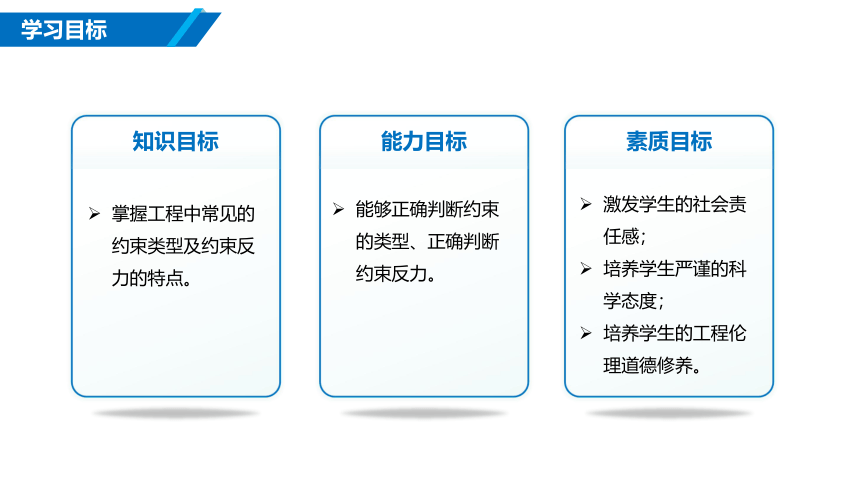 学习目标

知识目标

➢ 掌握工程中常见的约束类型及约束反力的特点。

能力目标

➢ 能够正确判断约束的类型、正确判断约束反力。

素质目标

➢ 激发学生的社会责任感；
➢ 培养学生严谨的科学态度；
➢ 培养学生的工程伦理道德修养。